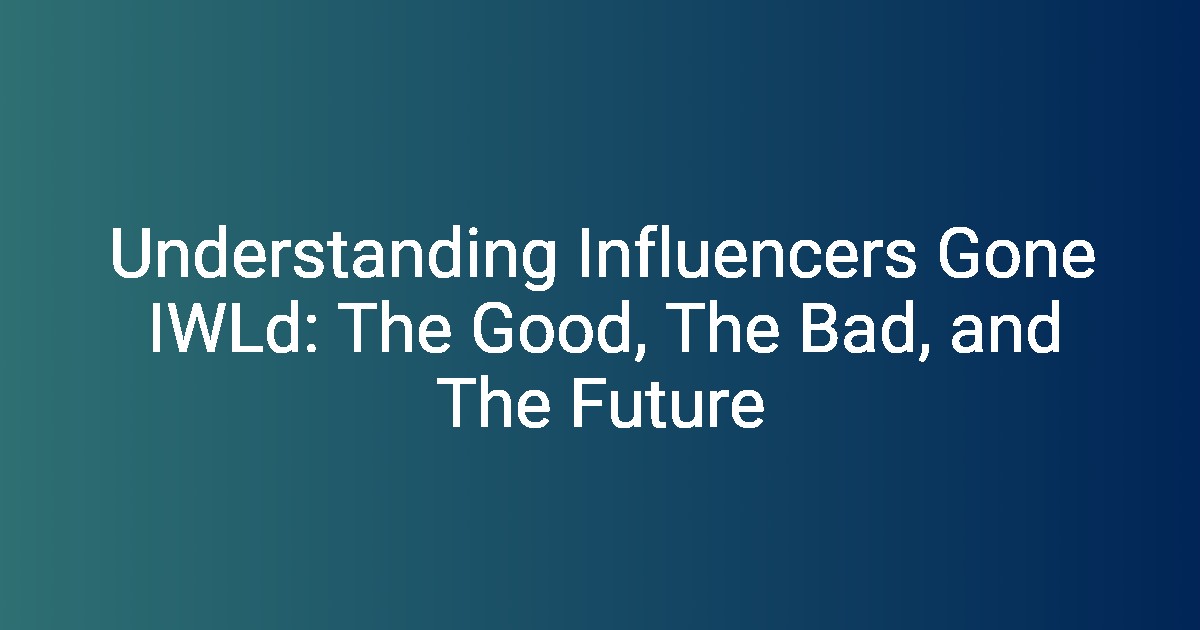 Understanding Influencers Gone IWLd: The Good, The Bad, and The Future